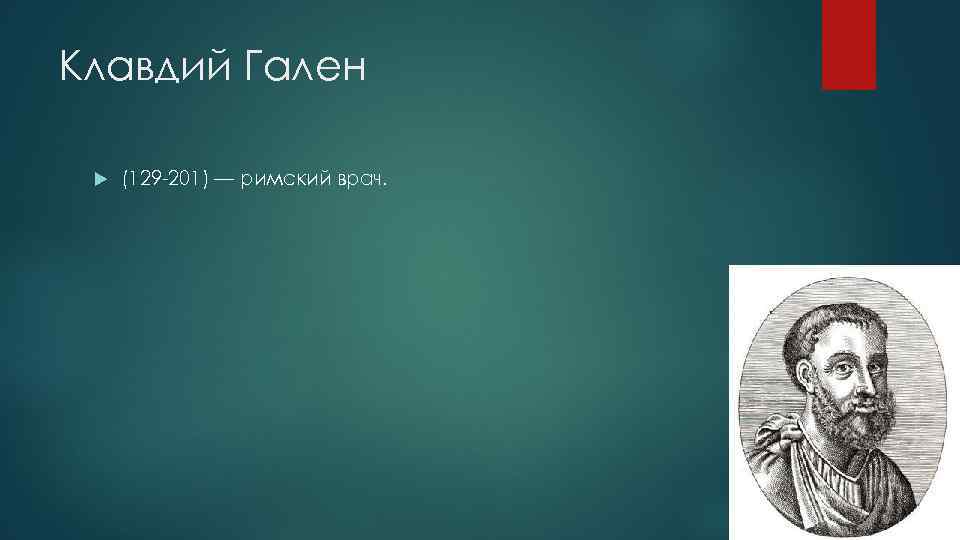 Клавдий Гален

(129-201) — римский врач.